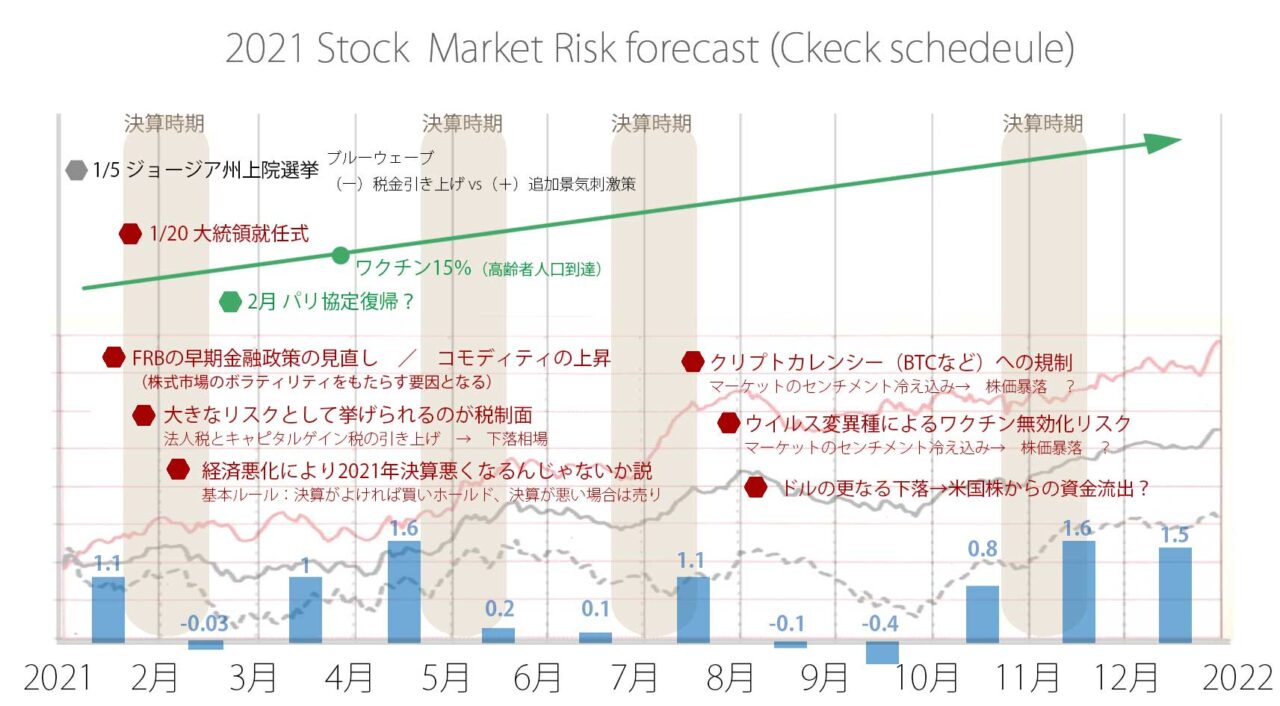 2021 Stock Market Risk forecast (Ckeck schedeule)

決算時期 決算時期 決算時期 決算時期

1/5 ジョージア州上院選挙 ブルーウェーブ
（ー）税金引き上げ vs（＋）追加景気刺激策

1/20 大統領就任式

ワクチン15%（高齢者人口到達）

2月 パリ協定復帰？

FRBの早期金融政策の見直し ／ コモディティの上昇
（株式市場のボラティリティをもたらす要因となる）

大きなリスクとして挙げられるのが税制面
法人税とキャピタルゲイン税の引き上げ → 下落相場

経済悪化により2021年決算悪くなるんじゃないか説
基本ルール：決算がよければ買いホールド、決算が悪い場合は売り

クリプトカレンシー（BTCなど）への規制
マーケットのセンチメント冷え込み→ 株価暴落 ？

ウイルス変異種によるワクチン無効化リスク
マーケットのセンチメント冷え込み→ 株価暴落 ？

ドルの更なる下落→米国株からの資金流出？

1.1 -0.03 1 1.6 0.2 0.1 1.1 -0.1 -0.4 0.8 1.6 1.5

2021 2月 3月 4月 5月 6月 7月 8月 9月 10月 11月 12月 2022